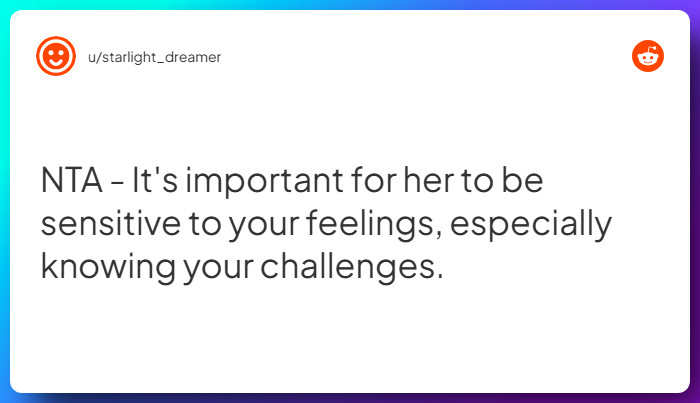 u/starlight_dreamer

NTA - It's important for her to be sensitive to your feelings, especially knowing your challenges.